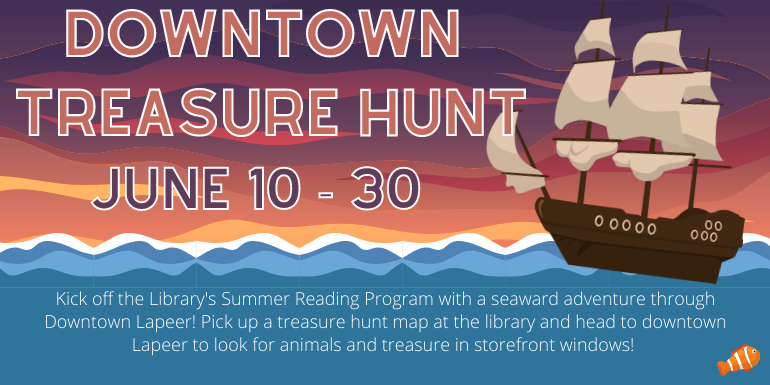 DOWNTOWN TREASURE HUNT

JUNE 10 - 30

Kick off the Library's Summer Reading Program with a seaward adventure through Downtown Lapeer! Pick up a treasure hunt map at the library and head to downtown Lapeer to look for animals and treasure in storefront windows!